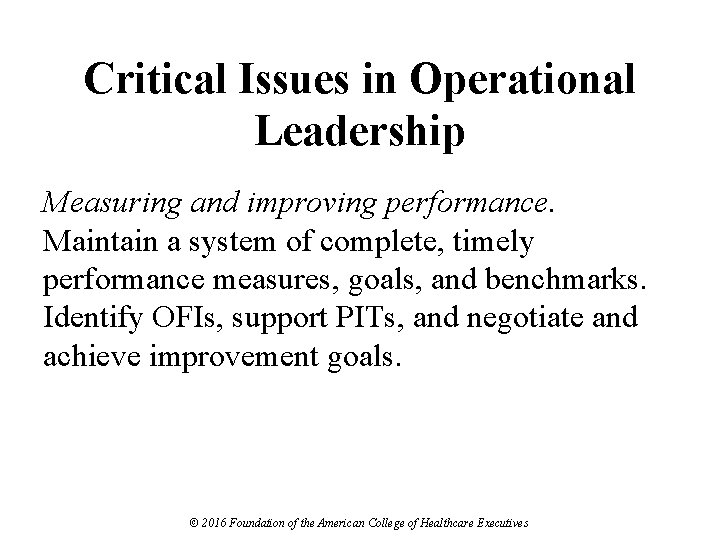 Critical Issues in Operational Leadership

Measuring and improving performance. Maintain a system of complete, timely performance measures, goals, and benchmarks. Identify OFIs, support PITs, and negotiate and achieve improvement goals.

© 2016 Foundation of the American College of Healthcare Executives